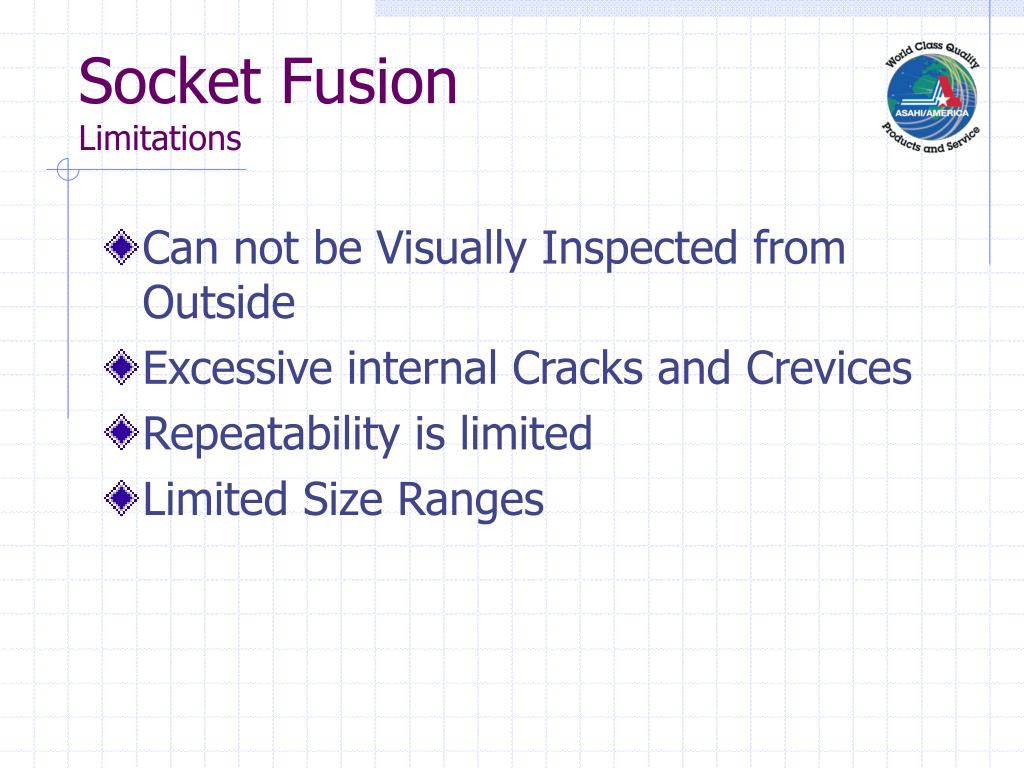 Socket Fusion
Limitations

World Class Quality
ASAHI/AMERICA
Products and Service

Can not be Visually Inspected from Outside
Excessive internal Cracks and Crevices
Repeatability is limited
Limited Size Ranges